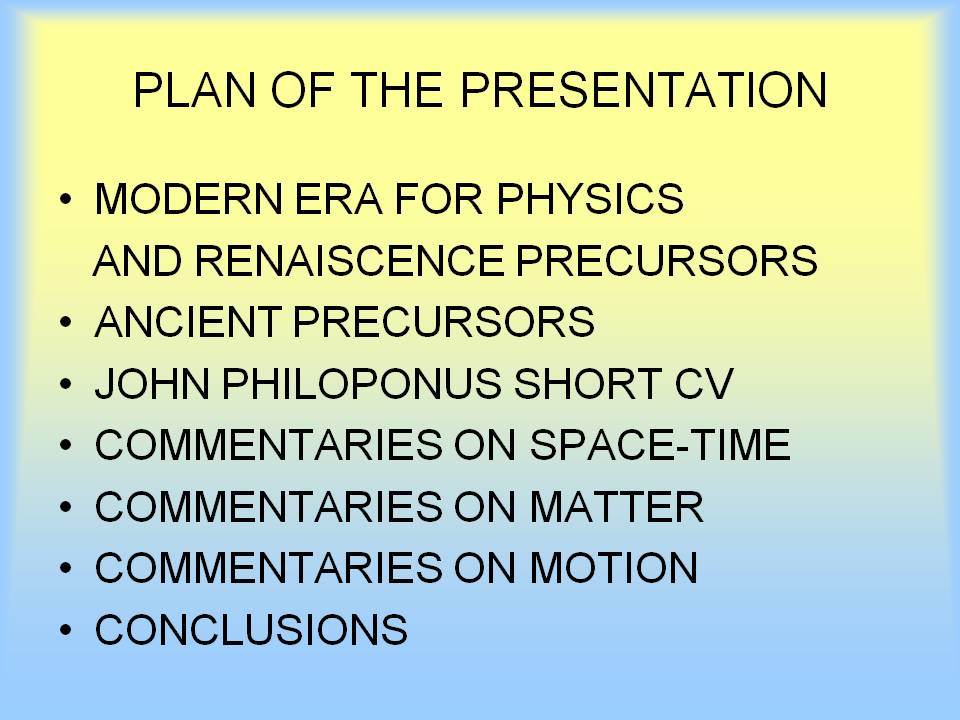 PLAN OF THE PRESENTATION

• MODERN ERA FOR PHYSICS AND RENAISCENCE PRECURSORS
• ANCIENT PRECURSORS
• JOHN PHILOPONUS SHORT CV
• COMMENTARIES ON SPACE-TIME
• COMMENTARIES ON MATTER
• COMMENTARIES ON MOTION
• CONCLUSIONS